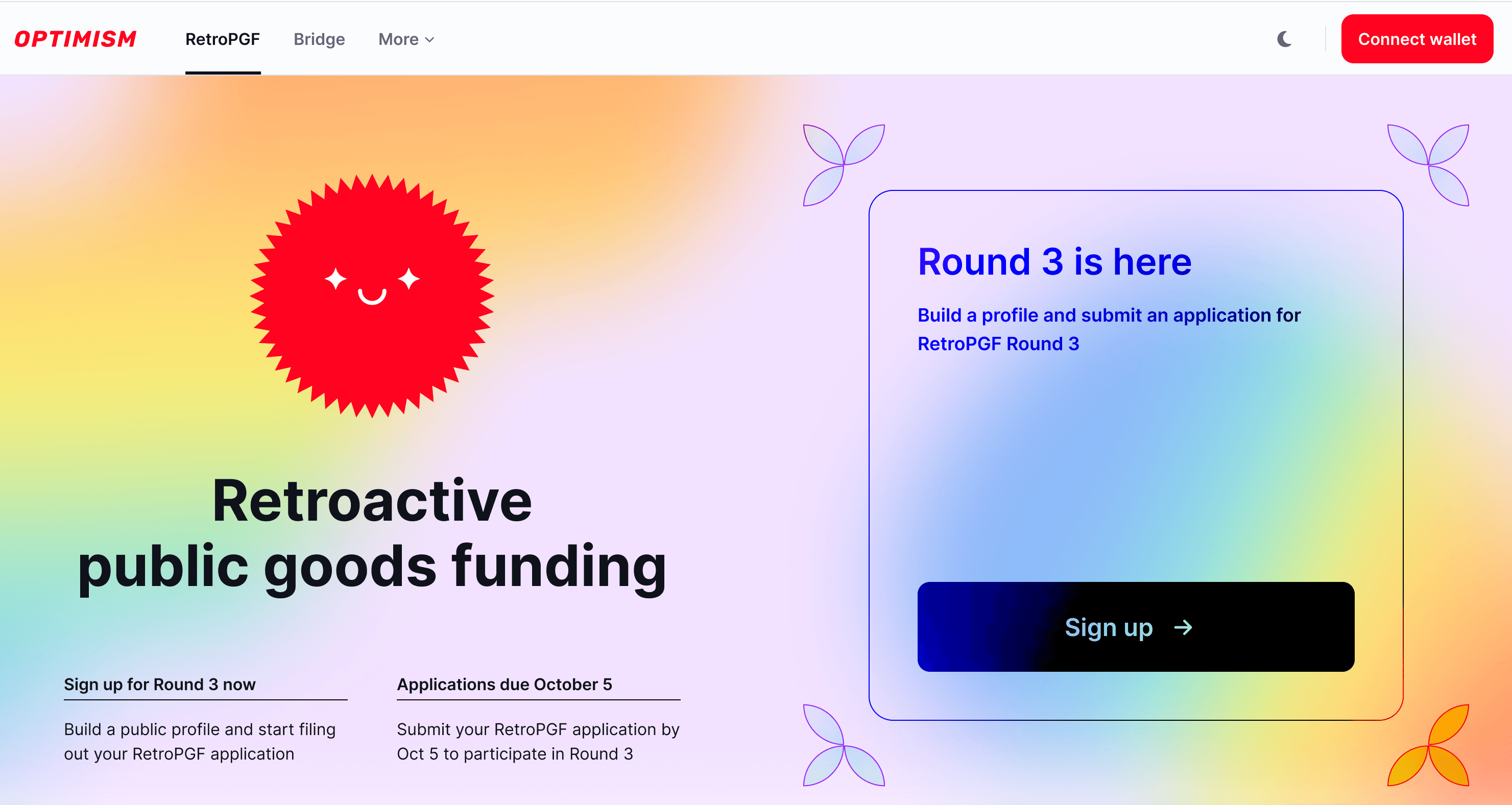 OPTIMISM RetroPGF Bridge More

Connect wallet

Retroactive public goods funding

Sign up for Round 3 now

Build a public profile and start filing out your RetroPGF application

Applications due October 5

Submit your RetroPGF application by Oct 5 to participate in Round 3

Round 3 is here

Build a profile and submit an application for RetroPGF Round 3

Sign up →